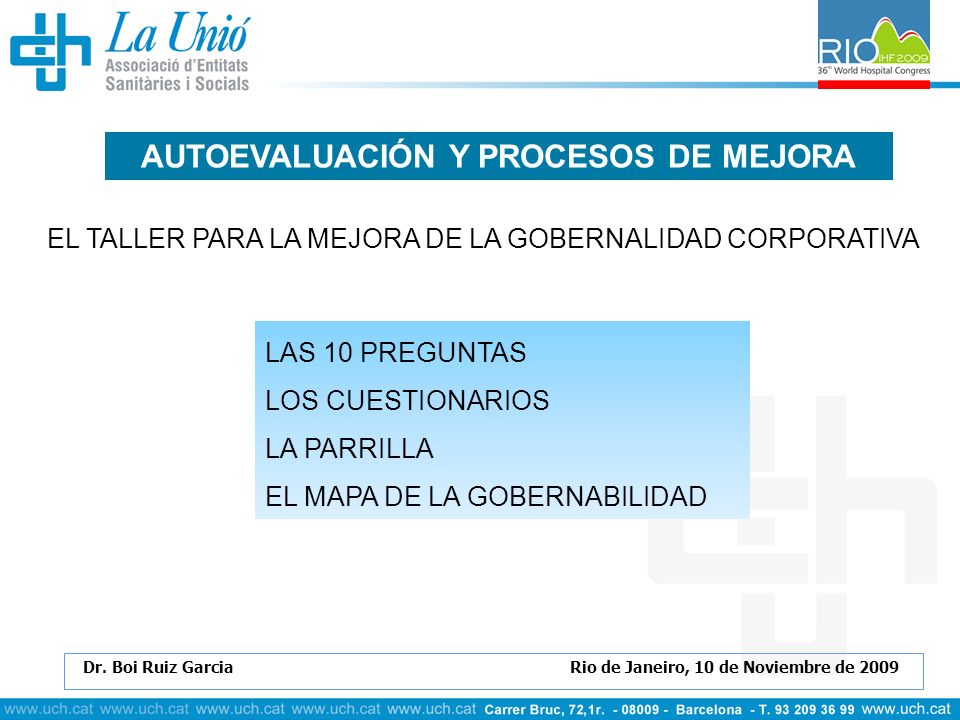 La Unió
Associació d'Entitats Sanitàries i Socials

RIO IHF 2009
36th World Hospital Congress

AUTOEVALUACIÓN Y PROCESOS DE MEJORA

EL TALLER PARA LA MEJORA DE LA GOBERNALIDAD CORPORATIVA

LAS 10 PREGUNTAS
LOS CUESTIONARIOS
LA PARRILLA
EL MAPA DE LA GOBERNABILIDAD

Dr. Boi Ruiz Garcia

Rio de Janeiro, 10 de Noviembre de 2009

www.uch.cat www.uch.cat www.uch.cat www.uch.cat www.uch.cat Carrer Bruc, 72,1r. - 08009 - Barcelona - T. 93 209 36 99 www.uch.cat